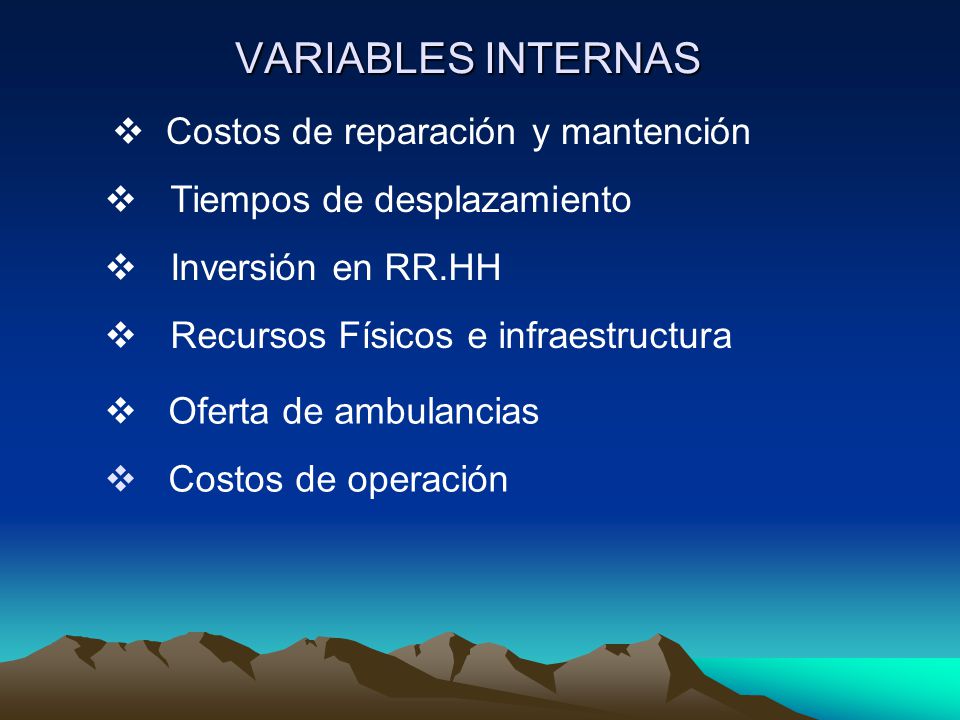 VARIABLES INTERNAS

❖ Costos de reparación y mantención

❖ Tiempos de desplazamiento

❖ Inversión en RR.HH

❖ Recursos Físicos e infraestructura

❖ Oferta de ambulancias

❖ Costos de operación